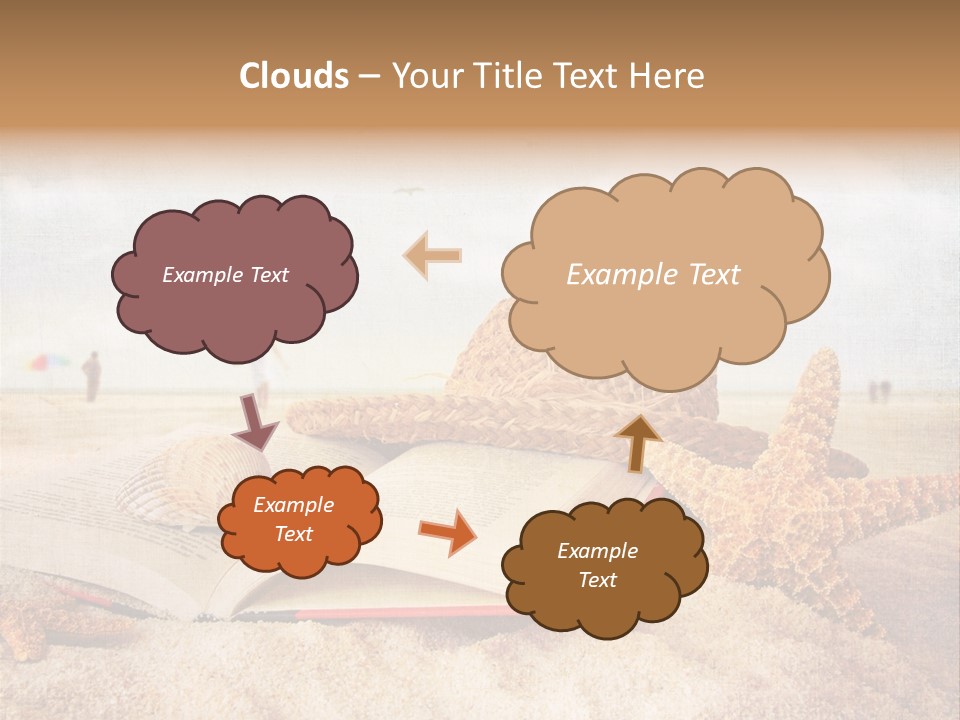 Clouds – Your Title Text Here

Example Text

Example Text

Example Text

Example Text